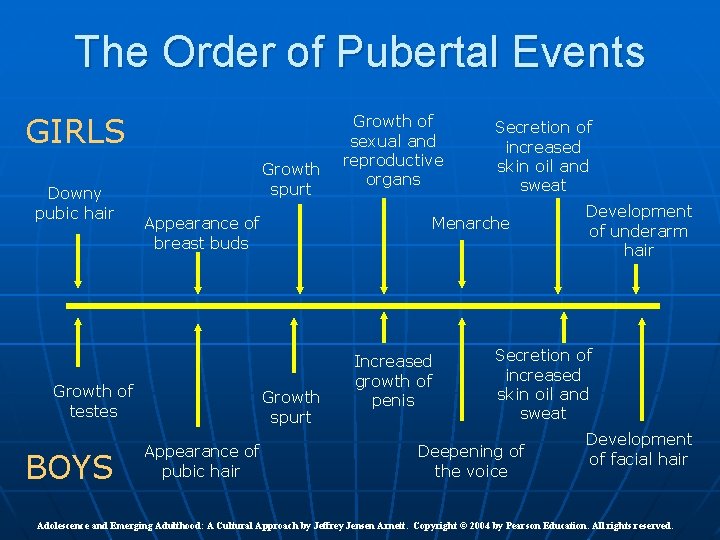 The Order of Pubertal Events

GIRLS

Downy pubic hair

Appearance of breast buds

Growth spurt

Growth of sexual and reproductive organs

Menarche

Secretion of increased skin oil and sweat

Development of underarm hair

Growth of testes

Appearance of pubic hair

Growth spurt

Increased growth of penis

Deepening of the voice

Secretion of increased skin oil and sweat

Development of facial hair

BOYS

Adolescence and Emerging Adulthood: A Cultural Approach by Jeffrey Jensen Arnett. Copyright © 2004 by Pearson Education. All rights reserved.